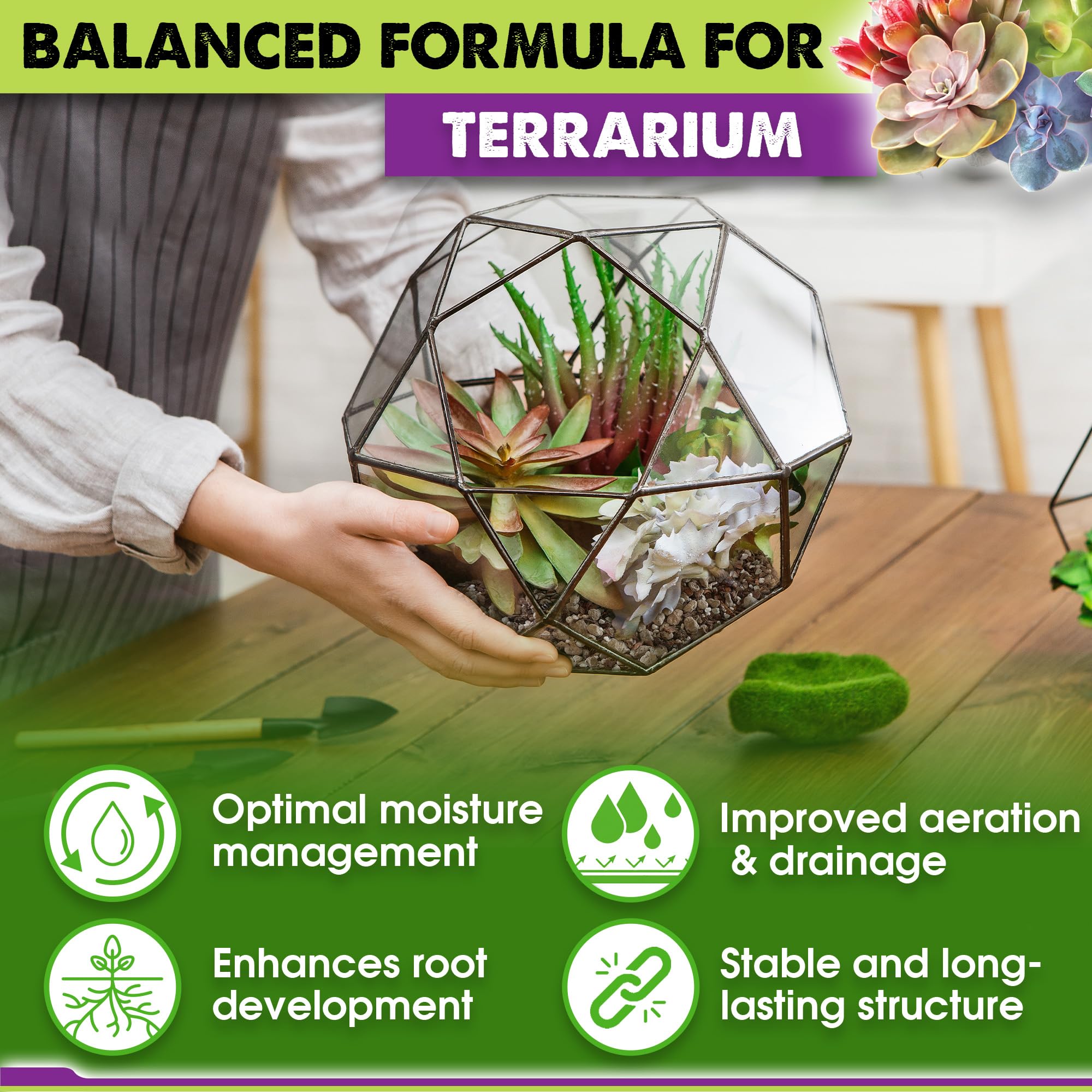 BALANCED FORMULA FOR
TERRARIUM

Optimal moisture management

Improved aeration & drainage

Enhances root development

Stable and long-lasting structure